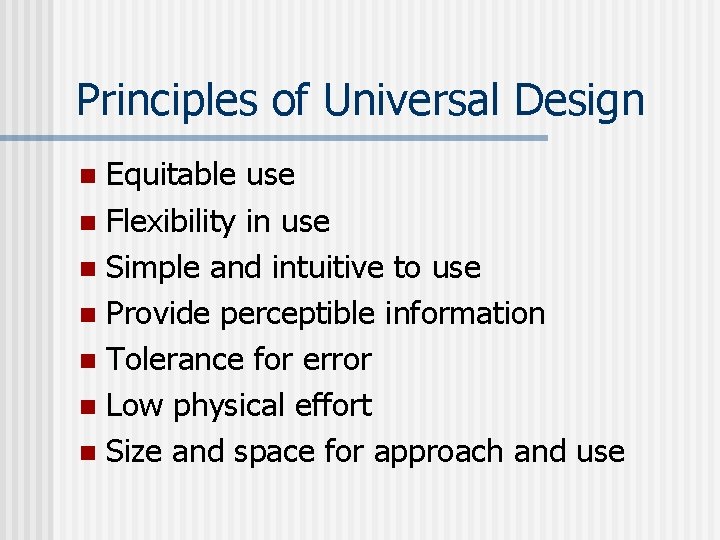 Principles of Universal Design

- Equitable use
- Flexibility in use
- Simple and intuitive to use
- Provide perceptible information
- Tolerance for error
- Low physical effort
- Size and space for approach and use